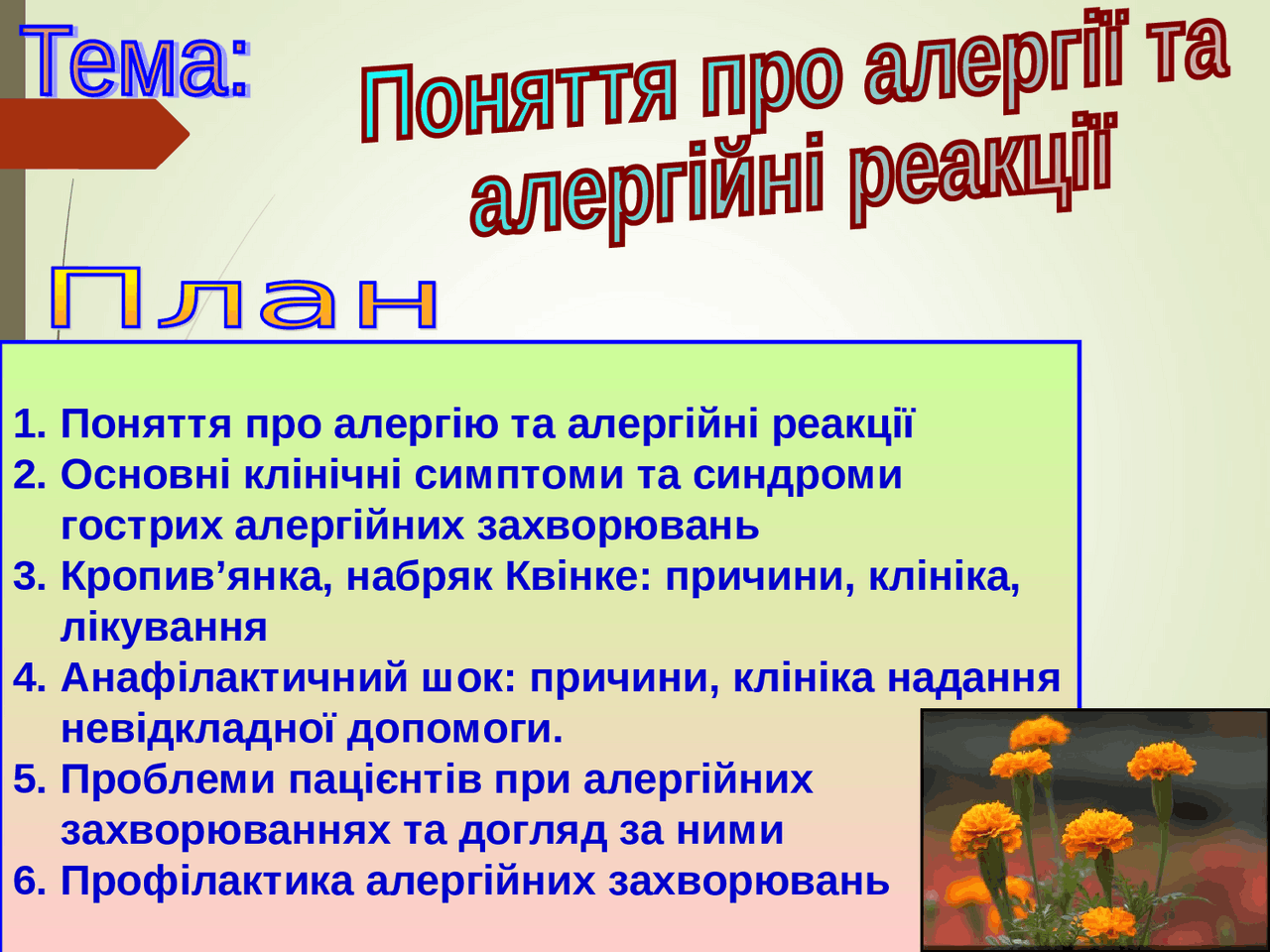 Тема:

Поняття про алергії та алергійні реакції

План

1. Поняття про алергію та алергійні реакції
2. Основні клінічні симптоми та синдроми гострих алергійних захворювань
3. Кропив’янка, набряк Квінке: причини, клініка, лікування
4. Анафілактичний шок: причини, клініка надання невідкладної допомоги.
5. Проблеми пацієнтів при алергійних захворюваннях та догляд за ними
6. Профілактика алергійних захворювань